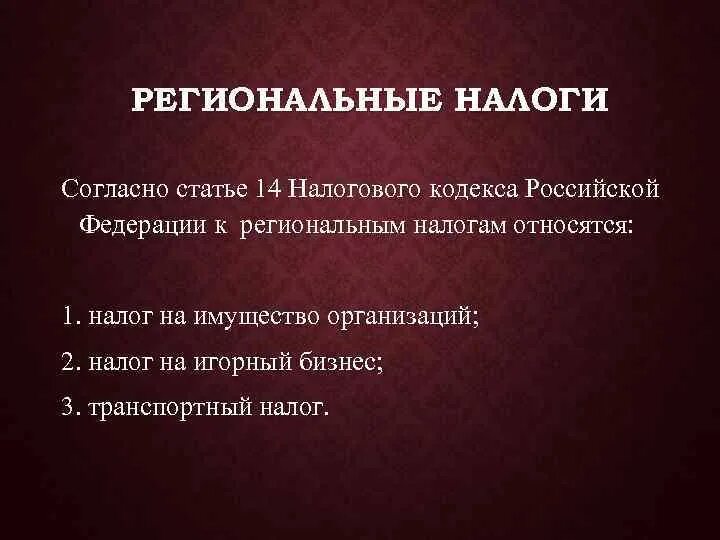 РЕГИОНАЛЬНЫЕ НАЛОГИ

Согласно статье 14 Налогового кодекса Российской Федерации к региональным налогам относятся:

1. налог на имущество организаций;

2. налог на игорный бизнес;

3. транспортный налог.